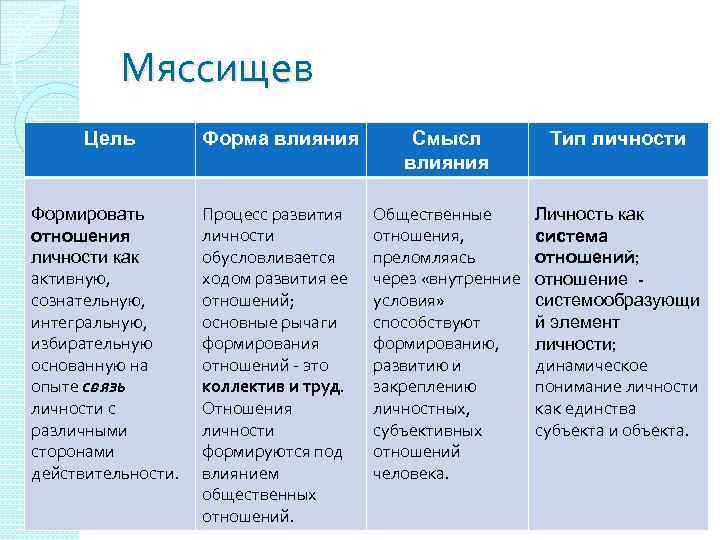 Мяссищев

| Цель | Форма влияния | Смысл влияния | Тип личности |
|---|---|---|---|
| Формировать отношения личности как активную, сознательную, интегральную, избирательную основанную на опыте связь личности с различными сторонами действительности. | Процесс развития личности обусловливается ходом развития ее отношений; основные рычаги формирования отношений - это коллектив и труд. Отношения личности формируются под влиянием общественных отношений. | Общественные отношения, преломляясь через «внутренние условия» способствуют формированию, развитию и закреплению личностных, субъективных отношений человека. | Личность как система отношений; отношение - системообразующий элемент личности; динамическое понимание личности как единства субъекта и объекта. |